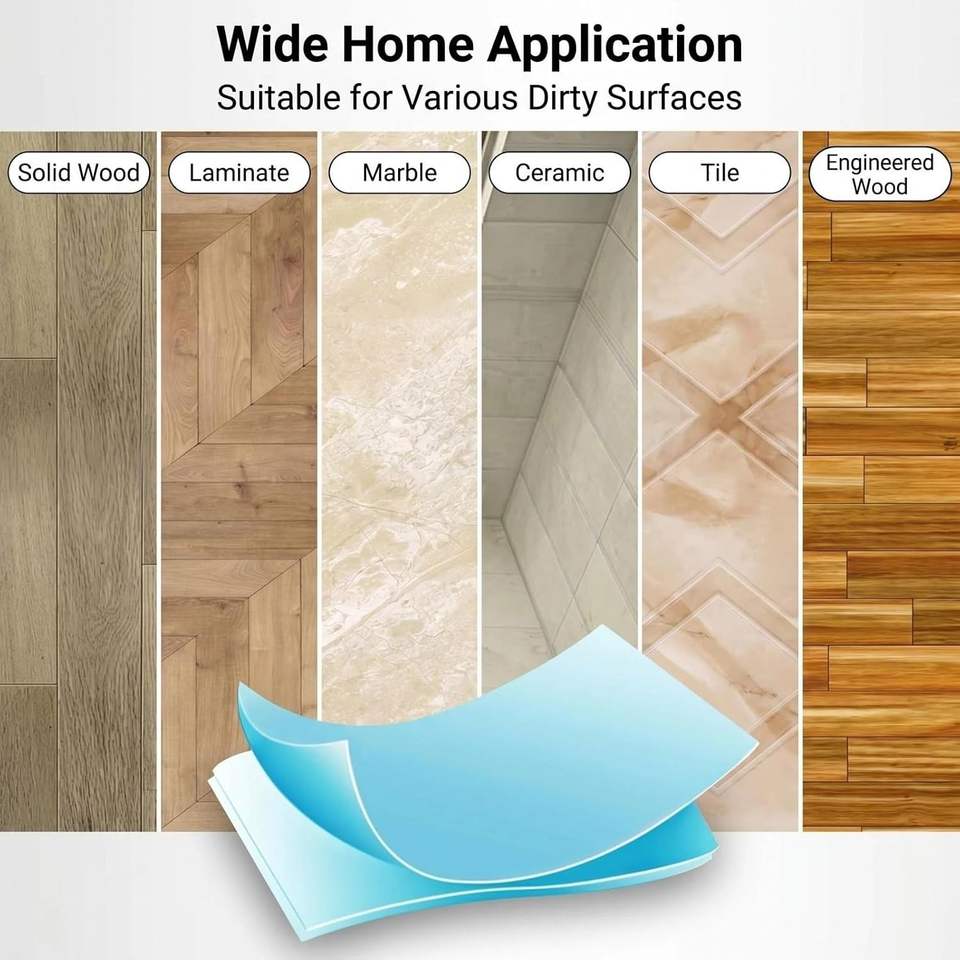 Wide Home Application

Suitable for Various Dirty Surfaces

Solid Wood

Laminate

Marble

Ceramic

Tile

Engineered
Wood